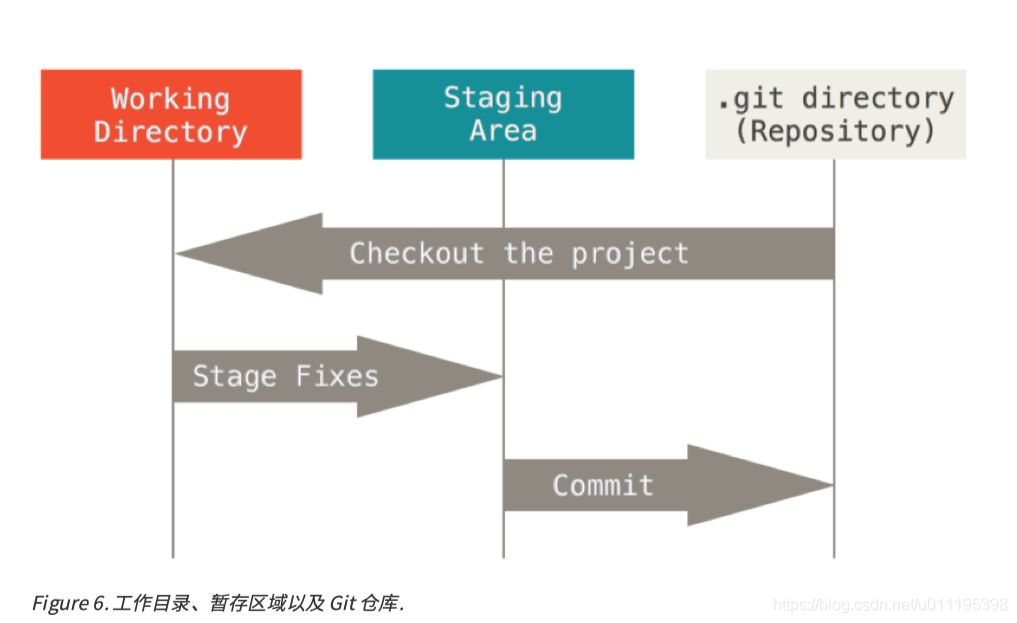 Working Directory

Staging Area

.git directory (Repository)

Checkout the project

Stage Fixes

Commit

Figure 6. 工作目录、暂存区域以及 Git 仓库.

https://blog.csdn.net/u011195398